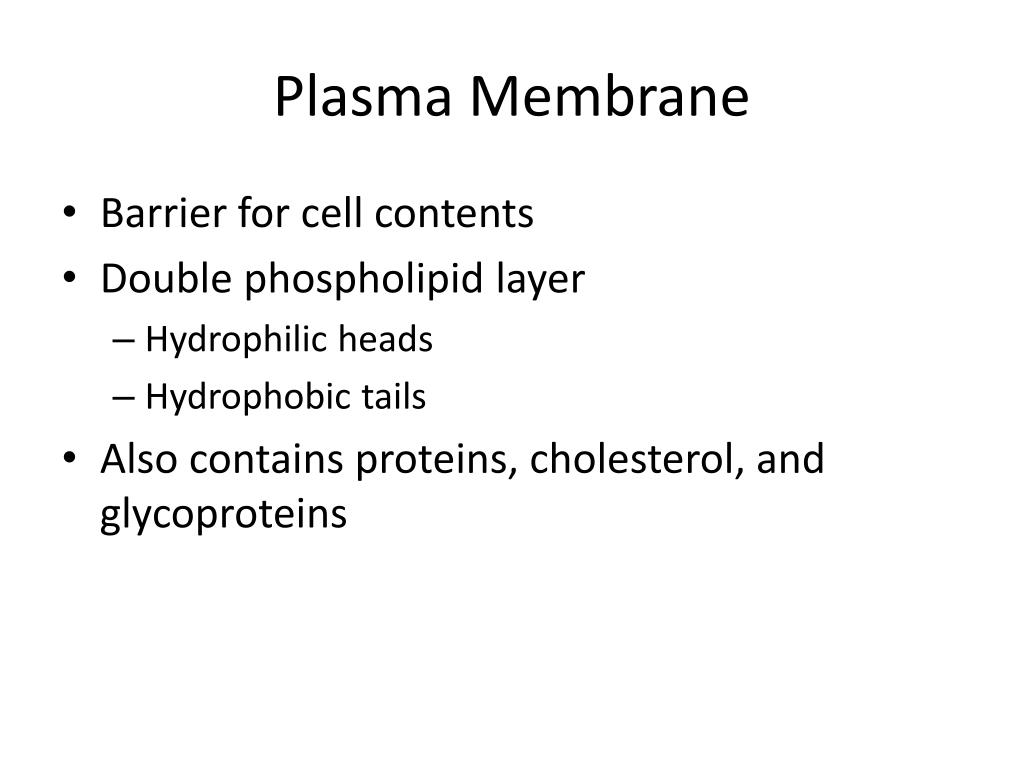 Plasma Membrane

• Barrier for cell contents
• Double phospholipid layer
– Hydrophilic heads
– Hydrophobic tails
• Also contains proteins, cholesterol, and glycoproteins